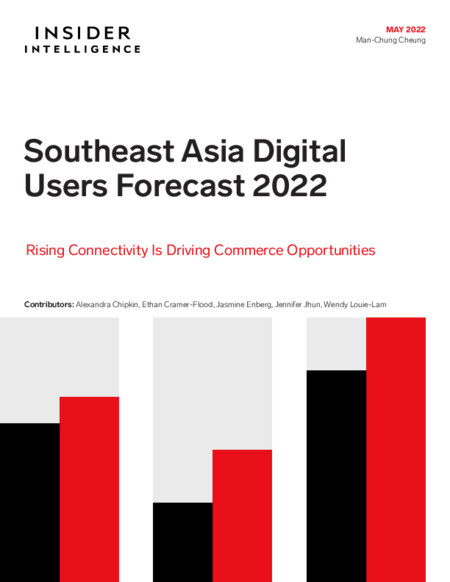 INSIDER
INTELLIGENCE

MAY 2022
Man-Chung Cheung

Southeast Asia Digital Users Forecast 2022

Rising Connectivity Is Driving Commerce Opportunities

Contributors: Alexandra Chipkin, Ethan Cramer-Flood, Jasmine Enberg, Jennifer Jhun, Wendy Louie-Lam